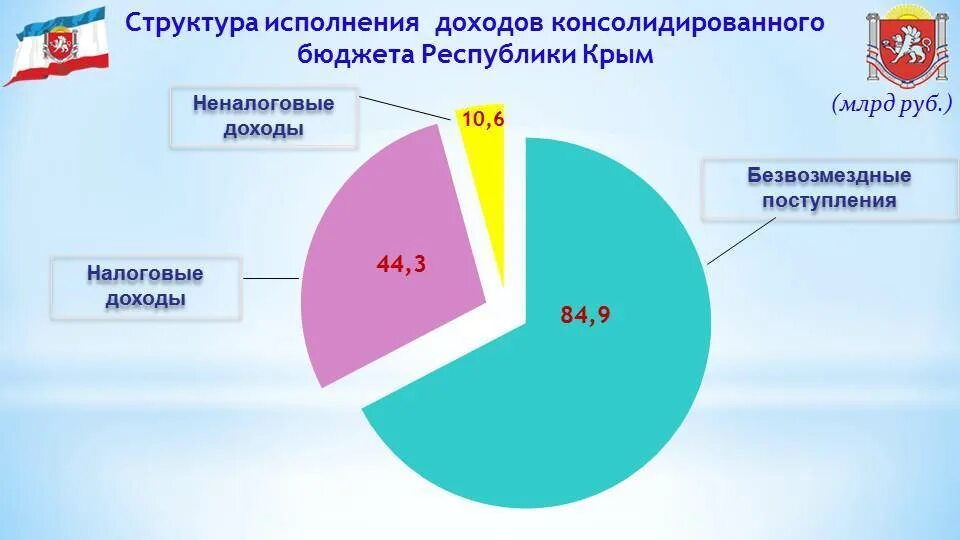 Структура исполнения доходов консолидированного бюджета Республики Крым

(млрд руб.)

Неналоговые доходы

10,6

Безвозмездные поступления

Налоговые доходы

44,3

84,9